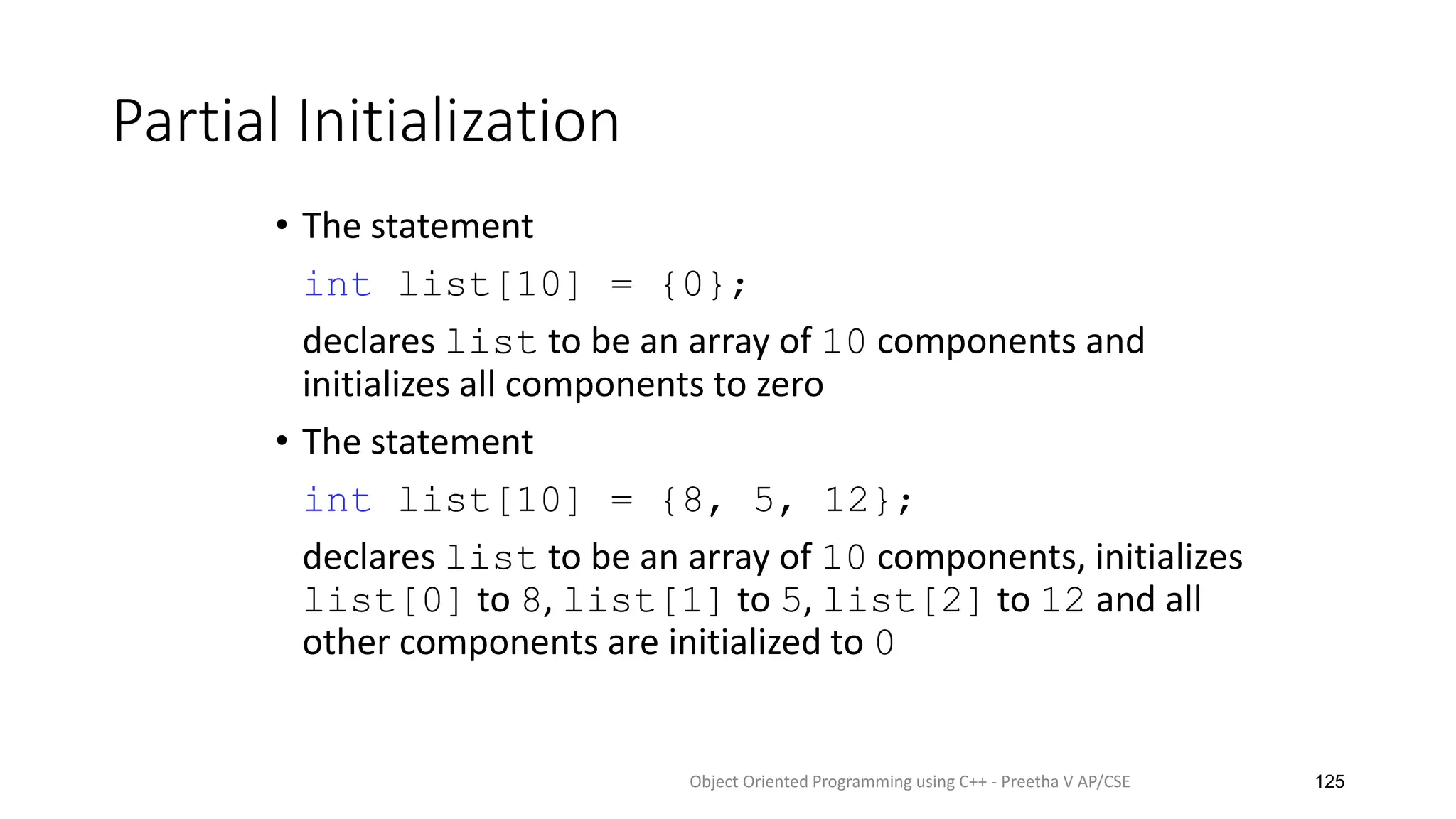 Partial Initialization

• The statement

int list[10] = {0};

declares list to be an array of 10 components and initializes all components to zero

• The statement

int list[10] = {8, 5, 12};

declares list to be an array of 10 components, initializes list[0] to 8, list[1] to 5, list[2] to 12 and all other components are initialized to 0

Object Oriented Programming using C++ - Preetha V AP/CSE

125